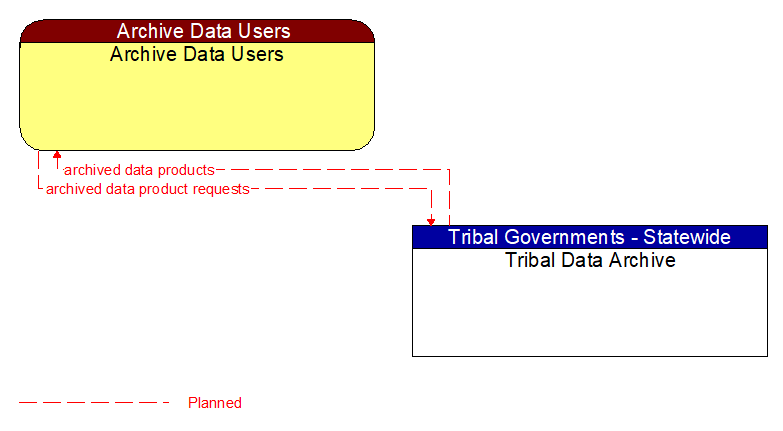 Archive Data Users
Archive Data Users

archived data products
archived data product requests

Tribal Governments - Statewide
Tribal Data Archive

Planned